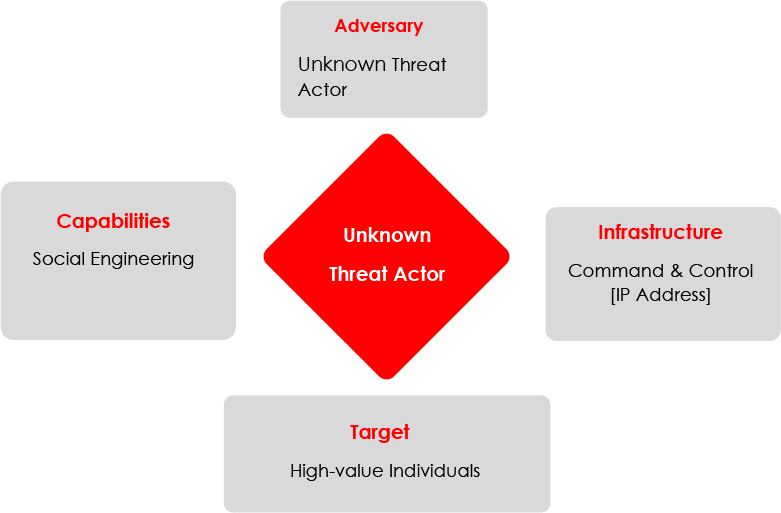 Adversary
Unknown Threat Actor

Capabilities
Social Engineering

Unknown Threat Actor

Infrastructure
Command & Control [IP Address]

Target
High-value Individuals